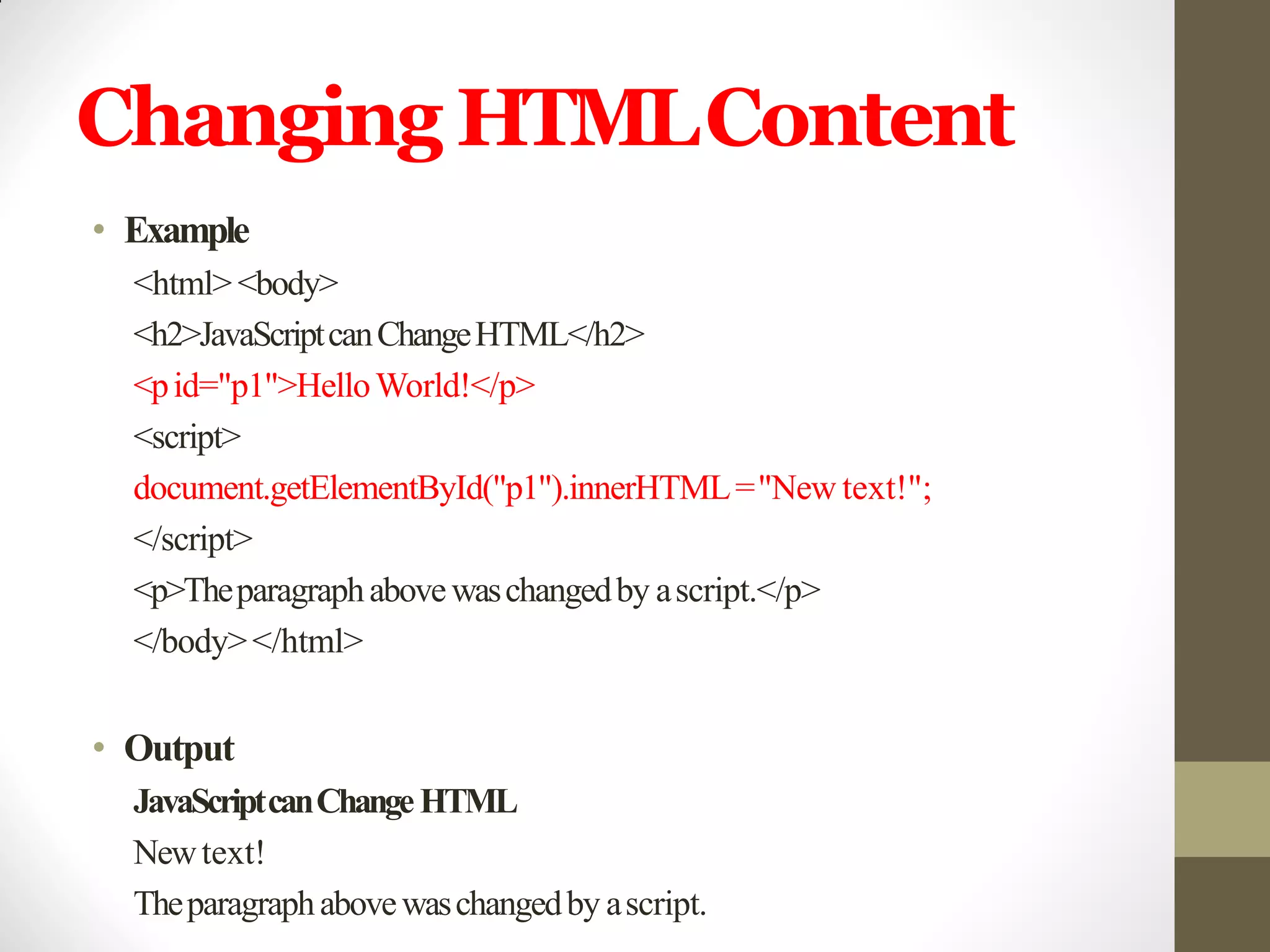 Changing HTML Content

• Example

<html> <body>

<h2>JavaScript can Change HTML</h2>

<p id="p1">Hello World!</p>

<script>

document.getElementById("p1").innerHTML = "New text!";

</script>

<p>The paragraph above was changed by a script.</p>

</body> </html>

• Output

JavaScript can Change HTML

New text!

The paragraph above was changed by a script.